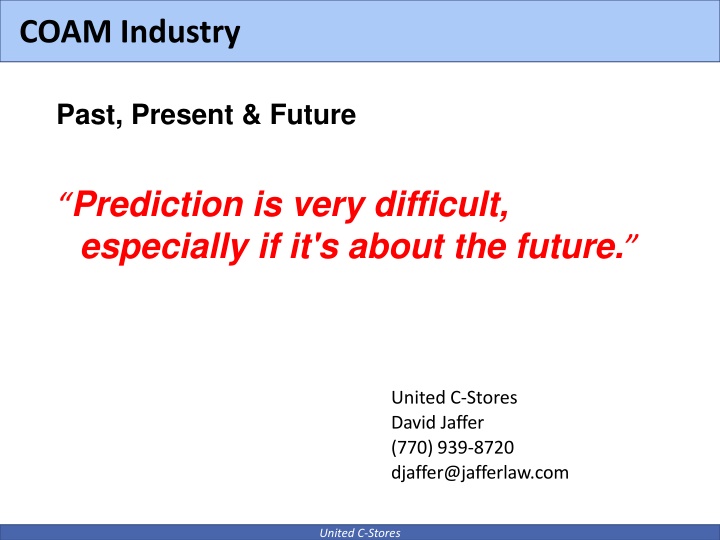 COAM Industry

Past, Present & Future

“Prediction is very difficult, especially if it's about the future.”

United C-Stores
David Jaffer
(770) 939-8720
djaffer@jafferlaw.com

United C-Stores